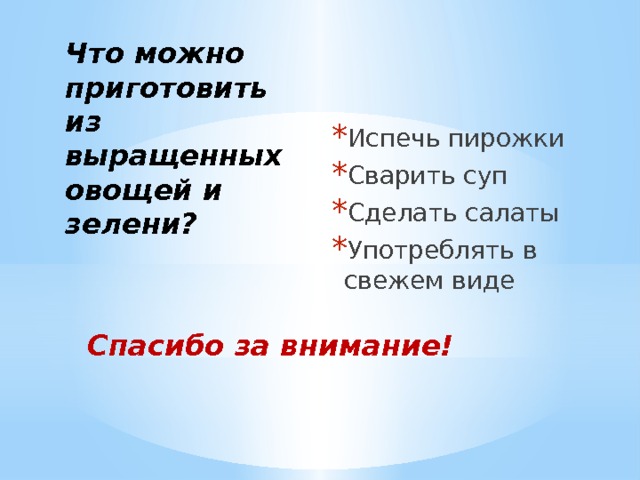 Что можно приготовить из выращенных овощей и зелени?

*Испечь пирожки
*Сварить суп
*Сделать салаты
*Употреблять в свежем виде

Спасибо за внимание!